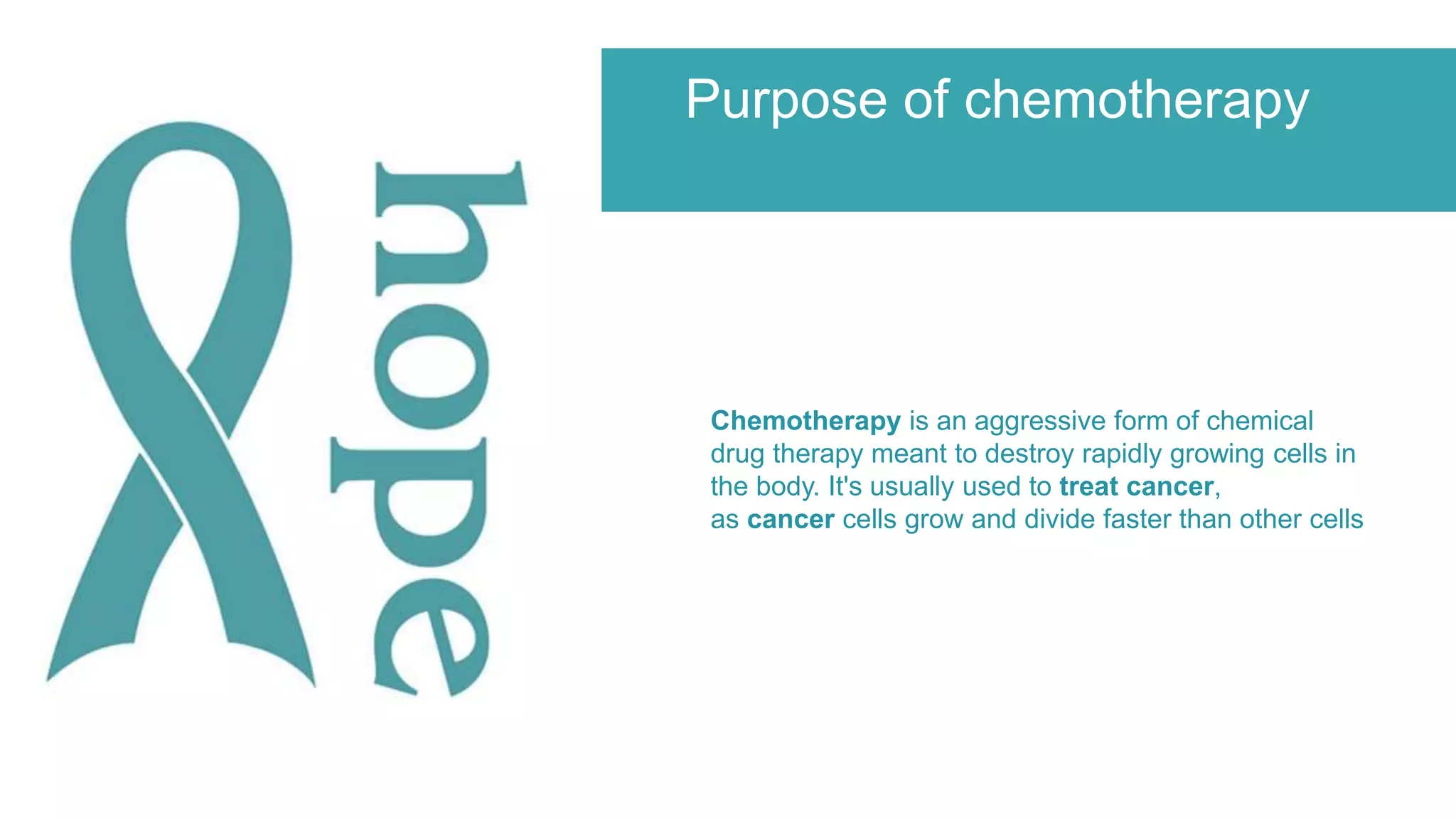 hope

Purpose of chemotherapy

Chemotherapy is an aggressive form of chemical drug therapy meant to destroy rapidly growing cells in the body. It's usually used to treat cancer, as cancer cells grow and divide faster than other cells